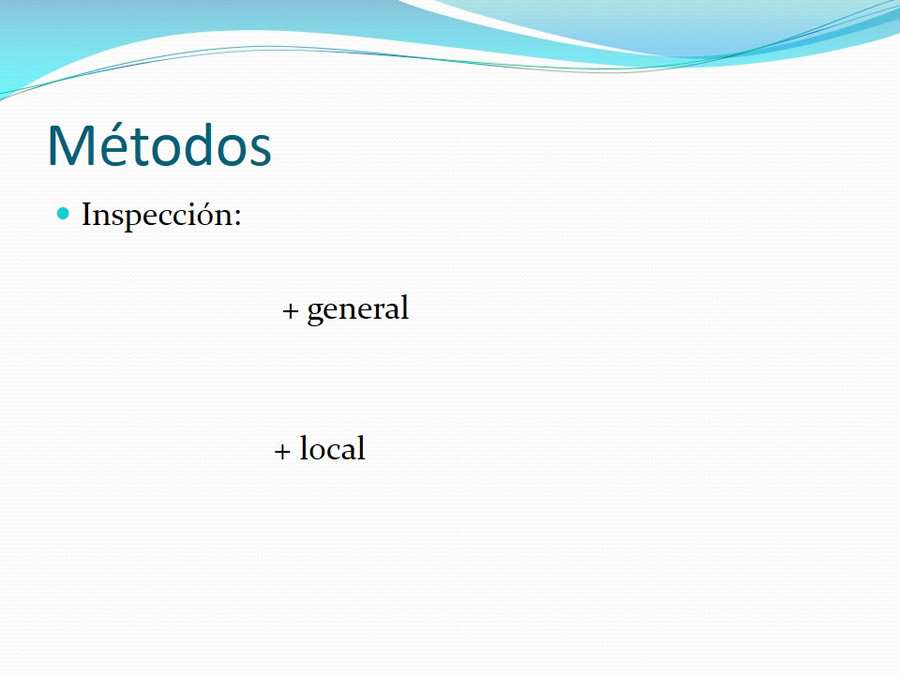 Métodos

Inspección:

+ general

+ local